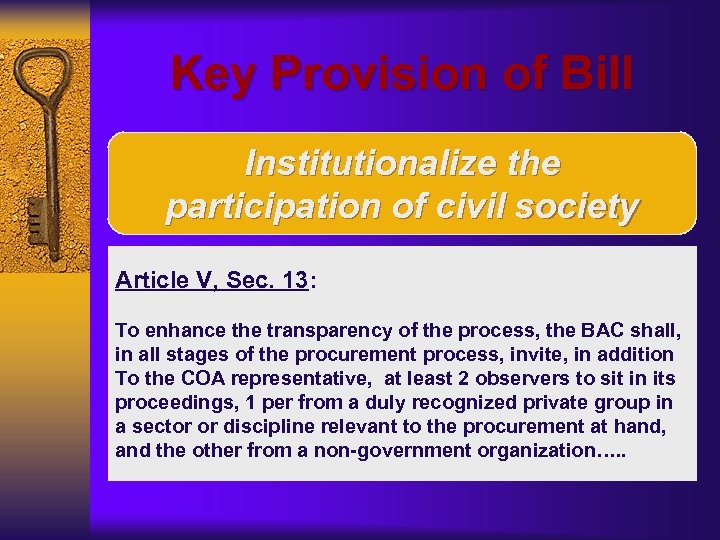 Key Provision of Bill

Institutionalize the participation of civil society

Article V, Sec. 13:

To enhance the transparency of the process, the BAC shall, in all stages of the procurement process, invite, in addition To the COA representative, at least 2 observers to sit in its proceedings, 1 per from a duly recognized private group in a sector or discipline relevant to the procurement at hand, and the other from a non-government organization…..